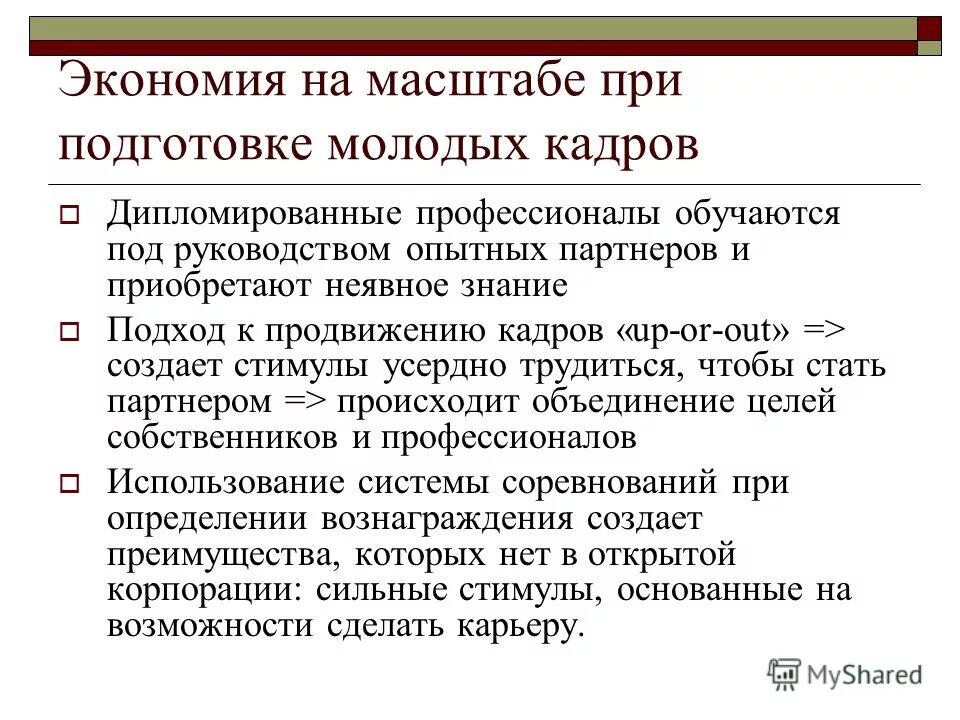 Экономия на масштабе при подготовке молодых кадров

Дипломированные профессионалы обучаются под руководством опытных партнеров и приобретают неявное знание

Подход к продвижению кадров «up-or-out» => создает стимулы усердно трудиться, чтобы стать партнером => происходит объединение целей собственников и профессионалов

Использование системы соревнований при определении вознаграждения создает преимущества, которых нет в открытой корпорации: сильные стимулы, основанные на возможности сделать карьеру.

MyShared